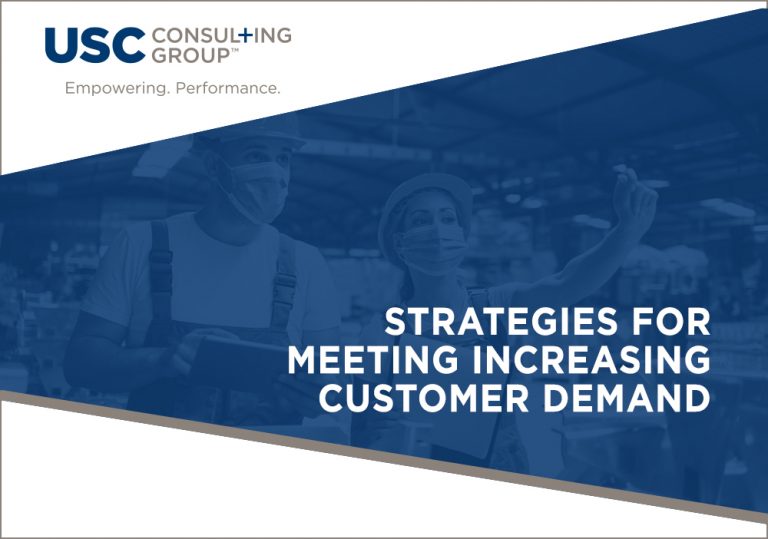 USC CONSULTING GROUP™

Empowering. Performance.

STRATEGIES FOR MEETING INCREASING CUSTOMER DEMAND